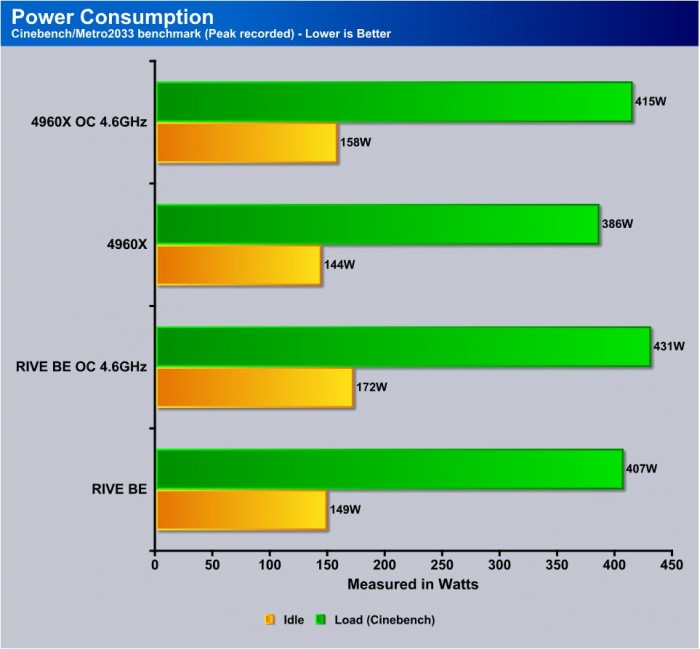 Power Consumption
Cinebench/Metro2033 benchmark (Peak recorded) - Lower is Better

4960X OC 4.6GHz
415W
158W

4960X
386W
144W

RIVE BE OC 4.6GHz
431W
172W

RIVE BE
407W
149W

0 50 100 150 200 250 300 350 400 450
Measured in Watts

Idle Load (Cinebench)